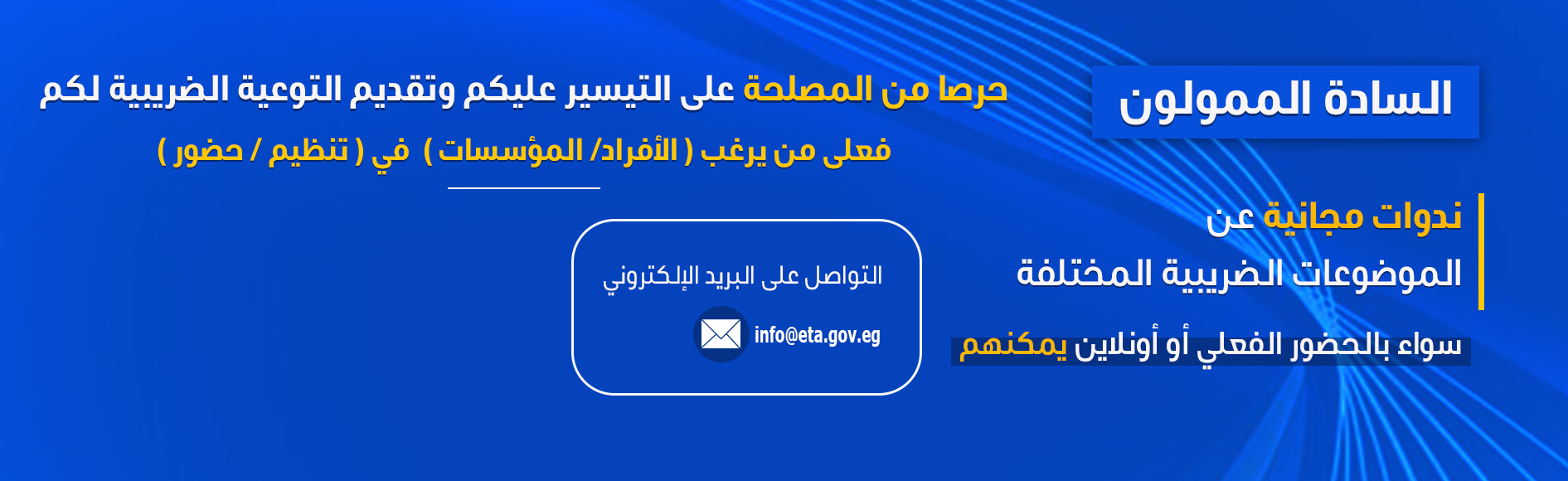 السادة الممولون

حرصا من المصلحة على التيسير عليكم وتقديم التوعية الضريبية لكم

فعلى من يرغب ( الأفراد/ المؤسسات ) في ( تنظيم / حضور )

ندوات مجانية عن
الموضوعات الضريبية المختلفة

سواء بالحضور الفعلي أو أونلاين يمكنهم

التواصل على البريد الإلكتروني

info@eta.gov.eg